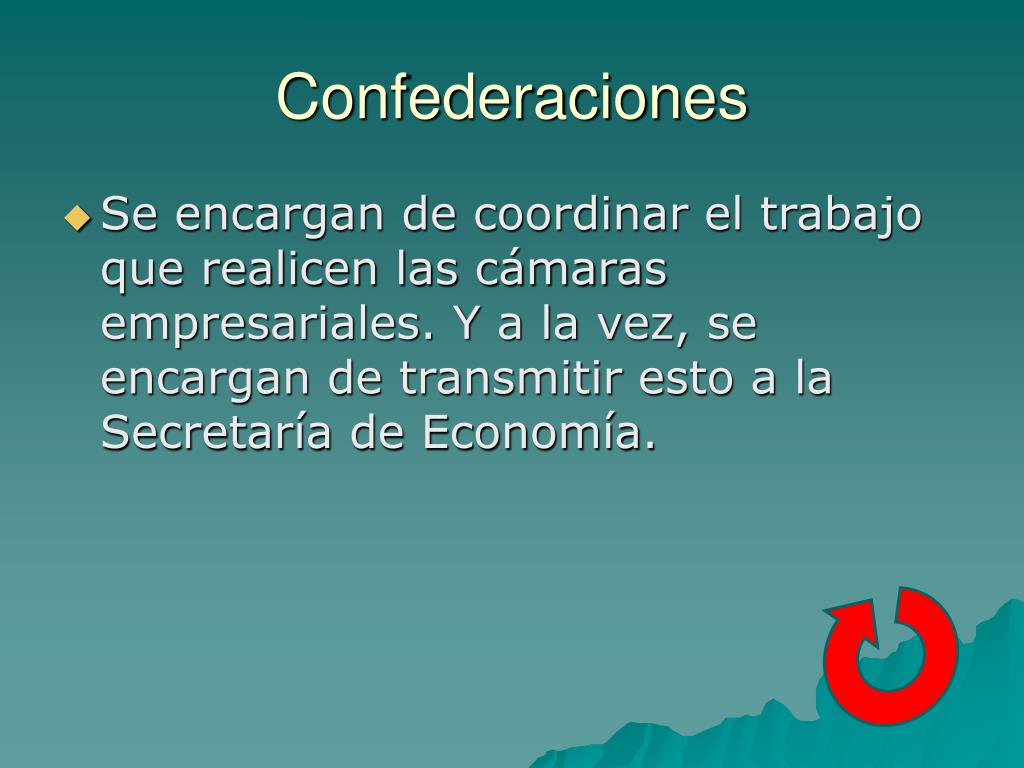 Confederaciones

Se encargan de coordinar el trabajo que realicen las cámaras empresariales. Y a la vez, se encargan de transmitir esto a la Secretaría de Economía.